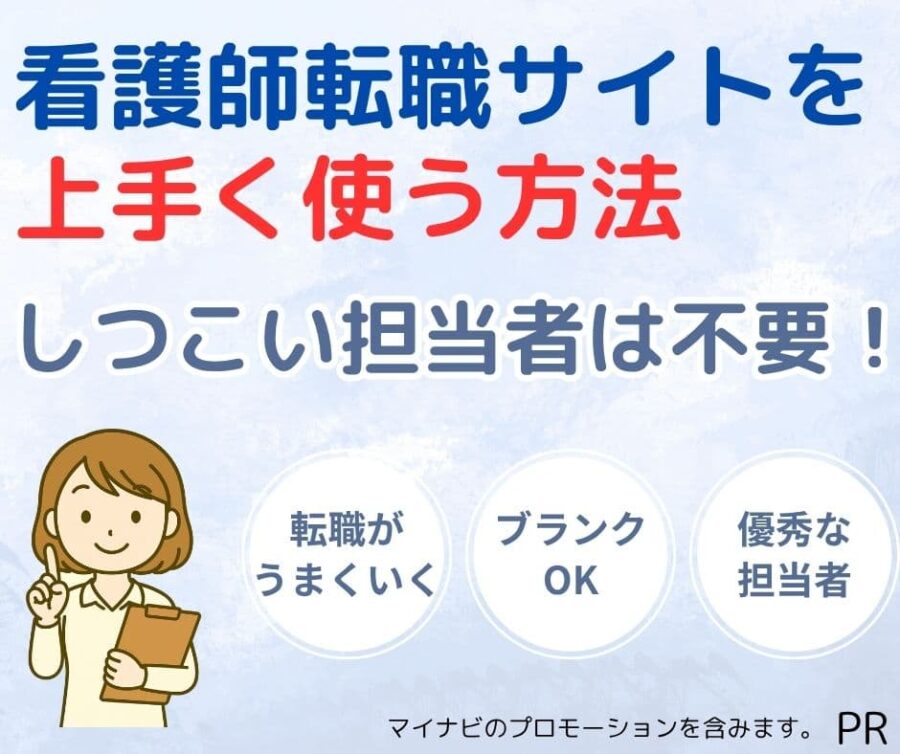 看護師転職サイトを
上手く使う方法

しつこい担当者は不要！

転職が
うまくいく

ブランク
OK

優秀な
担当者

マイナビのプロモーションを含みます。 PR